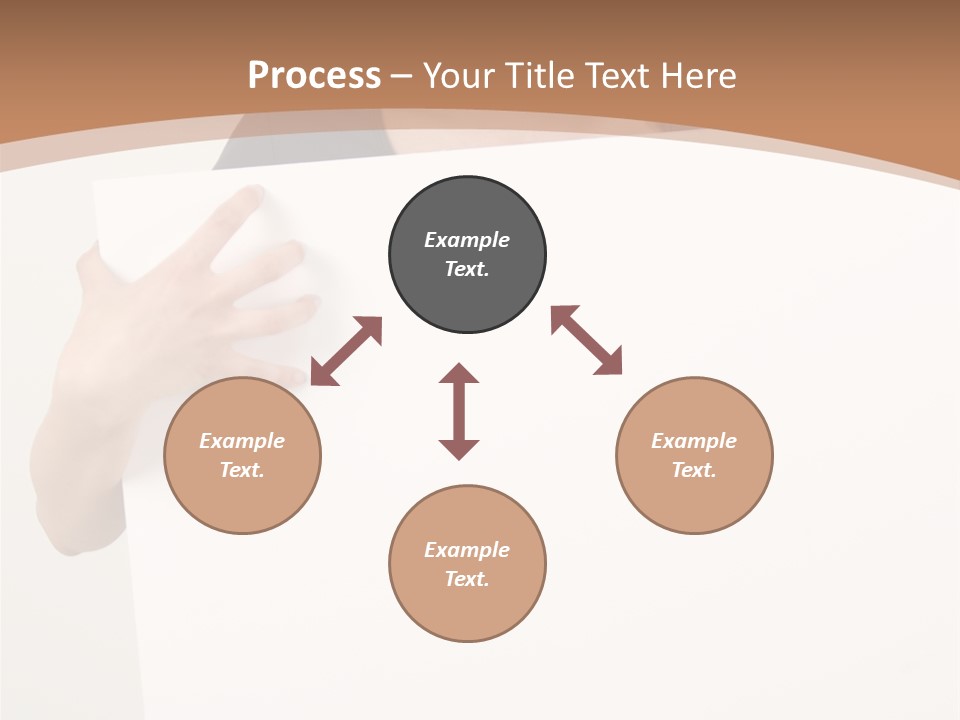 Process – Your Title Text Here

Example Text.

Example Text.

Example Text.

Example Text.